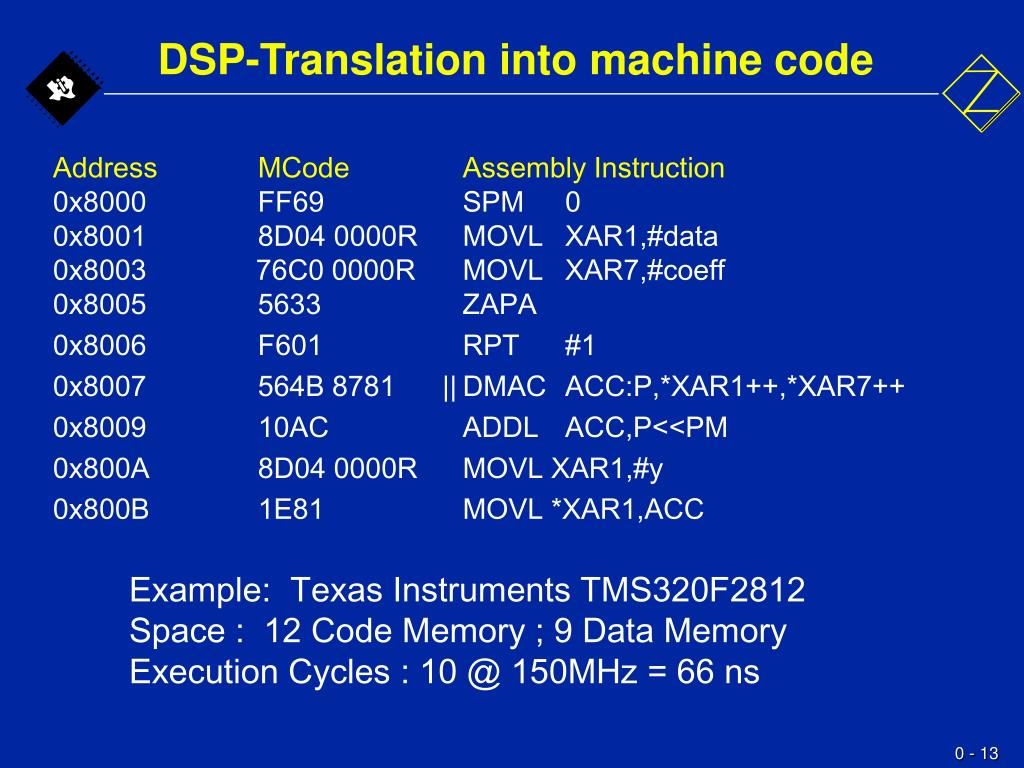 DSP-Translation into machine code

| Address | MCode | Assembly Instruction |
|---|---|---|
| 0x8000 | FF69 | SPM 0 |
| 0x8001 | 8D04 0000R | MOVL XAR1,#data |
| 0x8003 | 76C0 0000R | MOVL XAR7,#coeff |
| 0x8005 | 5633 | ZAPA |
| 0x8006 | F601 | RPT #1 |
| 0x8007 | 564B 8781 | \|\| DMAC ACC:P,*XAR1++,*XAR7++ |
| 0x8009 | 10AC | ADDL ACC,P<<PM |
| 0x800A | 8D04 0000R | MOVL XAR1,#y |
| 0x800B | 1E81 | MOVL *XAR1,ACC |

Example: Texas Instruments TMS320F2812
Space : 12 Code Memory ; 9 Data Memory
Execution Cycles : 10 @ 150MHz = 66 ns

0 - 13